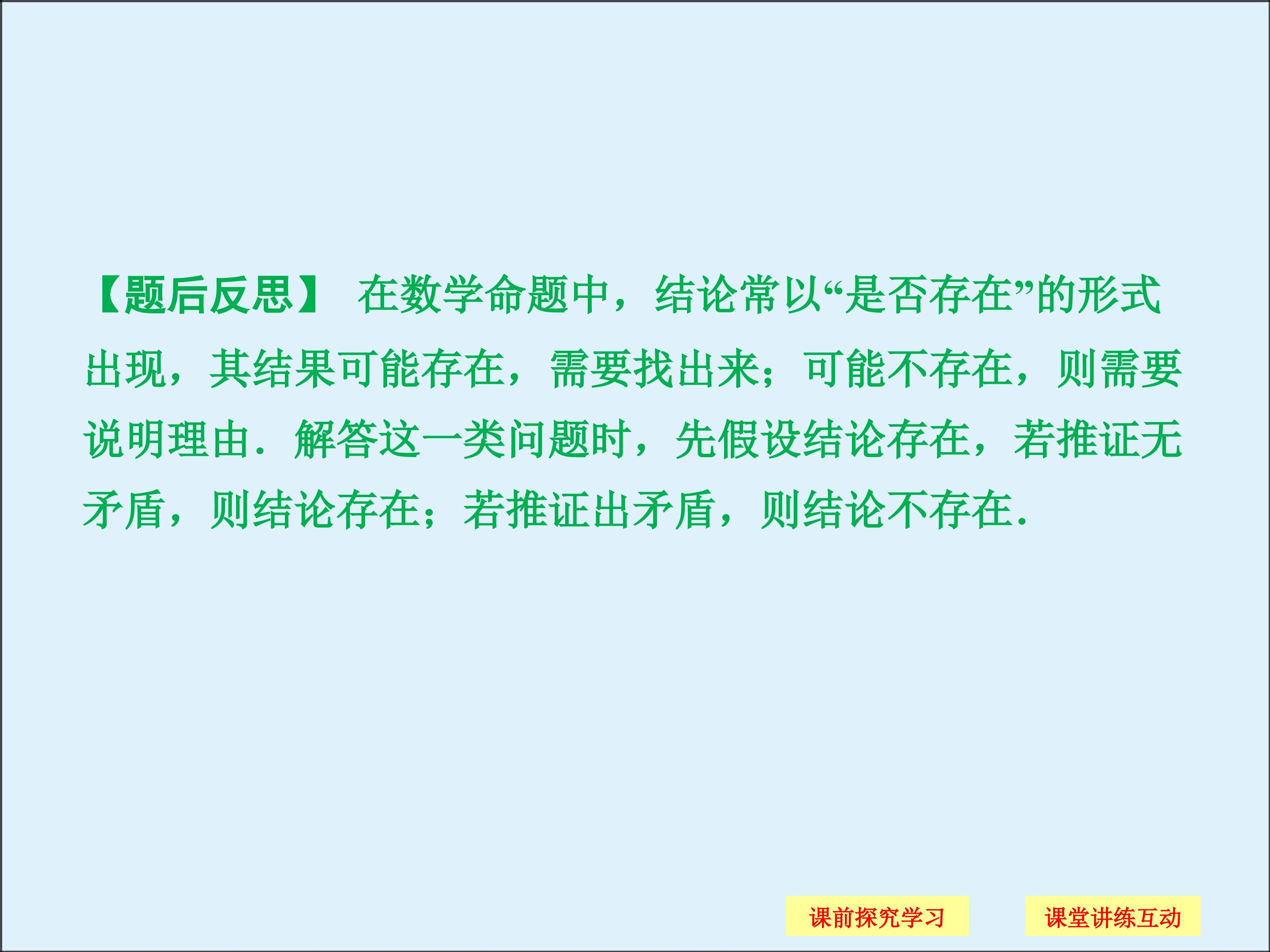 【题后反思】 在数学命题中，结论常以“是否存在”的形式出现，其结果可能存在，需要找出来；可能不存在，则需要说明理由．解答这一类问题时，先假设结论存在，若推证无矛盾，则结论存在；若推证出矛盾，则结论不存在．

课前探究学习

课堂讲练互动